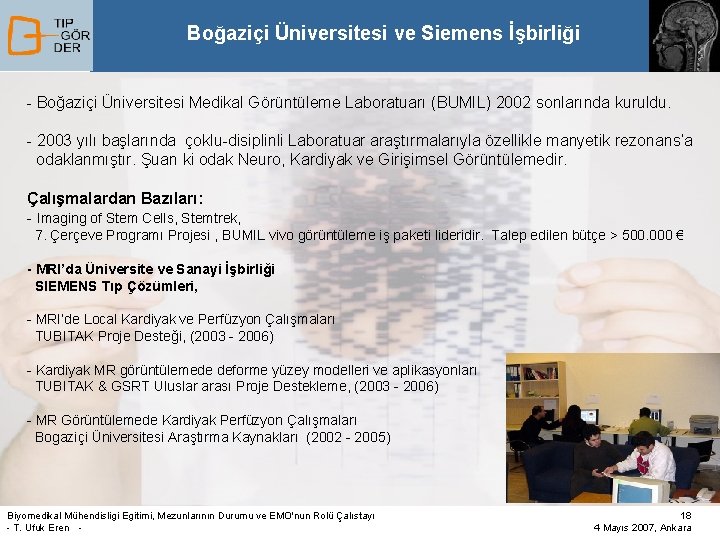 TIP GÖR DER

Boğaziçi Üniversitesi ve Siemens İşbirliği

- Boğaziçi Üniversitesi Medikal Görüntüleme Laboratuarı (BUMIL) 2002 sonlarında kuruldu.

- 2003 yılı başlarında çoklu-disiplinli Laboratuar araştırmalarıyla özellikle manyetik rezonans'a odaklanmıştır. Şuan ki odak Neuro, Kardiyak ve Girişimsel Görüntülemedir.

Çalışmalardan Bazıları:
- Imaging of Stem Cells, Stemtrek,
7. Çerçeve Programı Projesi , BUMIL vivo görüntüleme iş paketi lideridir. Talep edilen bütçe > 500.000 €

- MRI'da Üniversite ve Sanayi İşbirliği
SIEMENS Tıp Çözümleri,

- MRI'de Local Kardiyak ve Perfüzyon Çalışmaları
TUBITAK Proje Desteği, (2003 - 2006)

- Kardiyak MR görüntülemede deforme yüzey modelleri ve aplikasyonları
TUBITAK & GSRT Uluslar arası Proje Destekleme, (2003 - 2006)

- MR Görüntülemede Kardiyak Perfüzyon Çalışmaları
Bogaziçi Üniversitesi Araştırma Kaynakları (2002 - 2005)

Biyomedikal Mühendisligi Egitimi, Mezunlarının Durumu ve EMO'nun Rolü Çalıstayı
- T. Ufuk Eren -

18
4 Mayıs 2007, Ankara